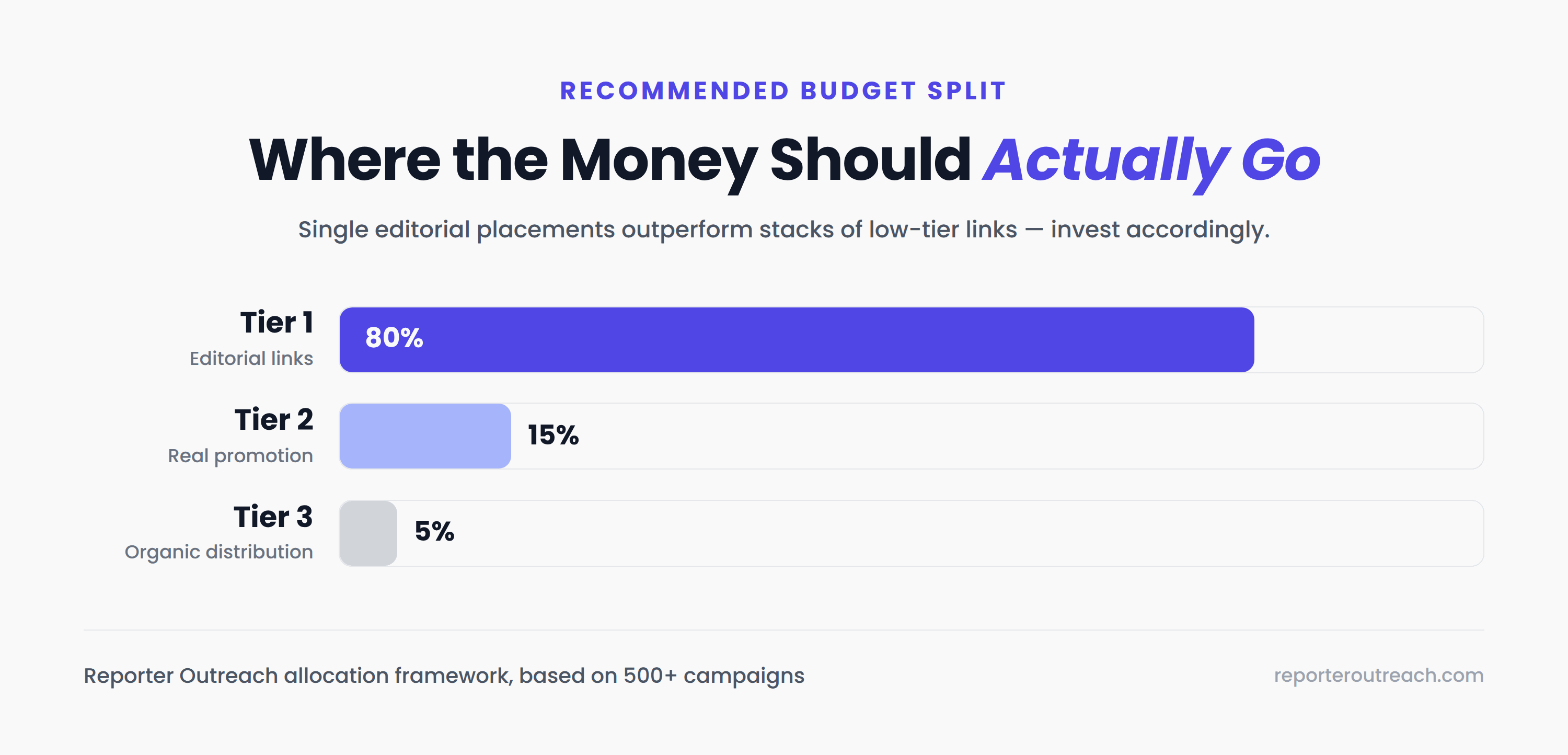 RECOMMENDED BUDGET SPLIT

Where the Money Should Actually Go

Single editorial placements outperform stacks of low-tier links — invest accordingly.

Tier 1
Editorial links
80%

Tier 2
Real promotion
15%

Tier 3
Organic distribution
5%

Reporter Outreach allocation framework, based on 500+ campaigns

reporteroutreach.com